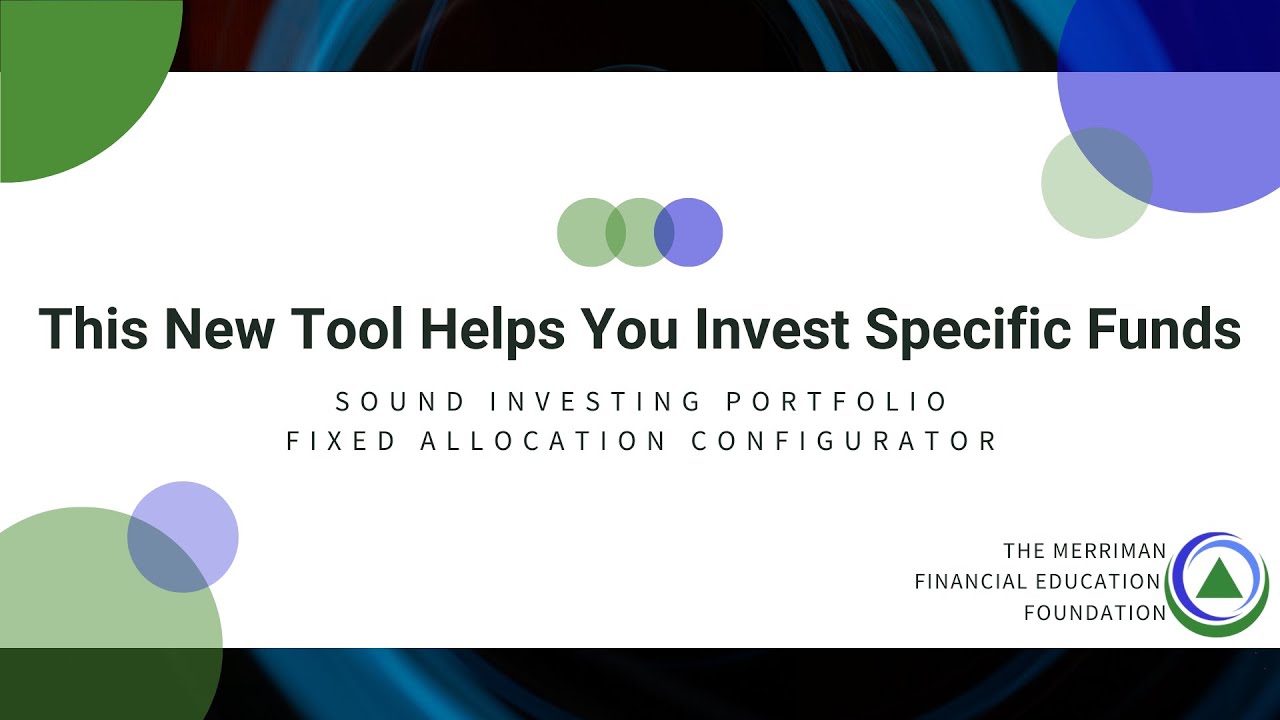 This New Tool Helps You Invest Specific Funds

SOUND INVESTING PORTFOLIO
FIXED ALLOCATION CONFIGURATOR

THE MERRIMAN
FINANCIAL EDUCATION
FOUNDATION